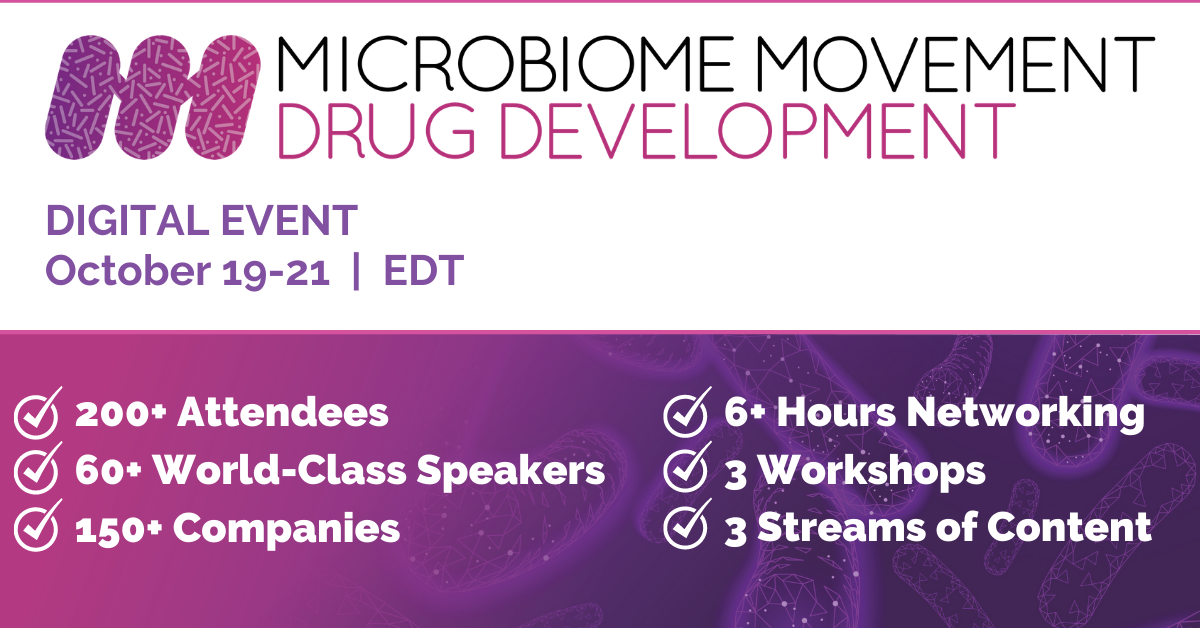 MICROBIOME MOVEMENT
DRUG DEVELOPMENT

DIGITAL EVENT
October 19-21 | EDT

200+ Attendees
60+ World-Class Speakers
150+ Companies

6+ Hours Networking
3 Workshops
3 Streams of Content